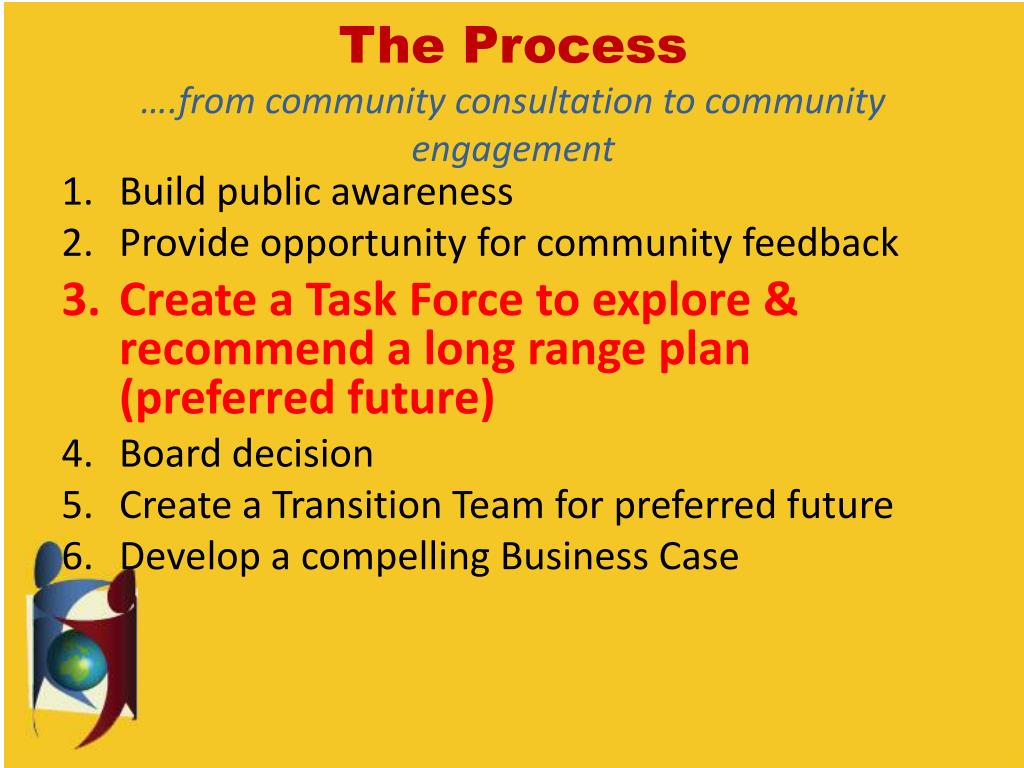 The Process
….from community consultation to community engagement

1. Build public awareness
2. Provide opportunity for community feedback
3. Create a Task Force to explore & recommend a long range plan (preferred future)
4. Board decision
5. Create a Transition Team for preferred future
6. Develop a compelling Business Case